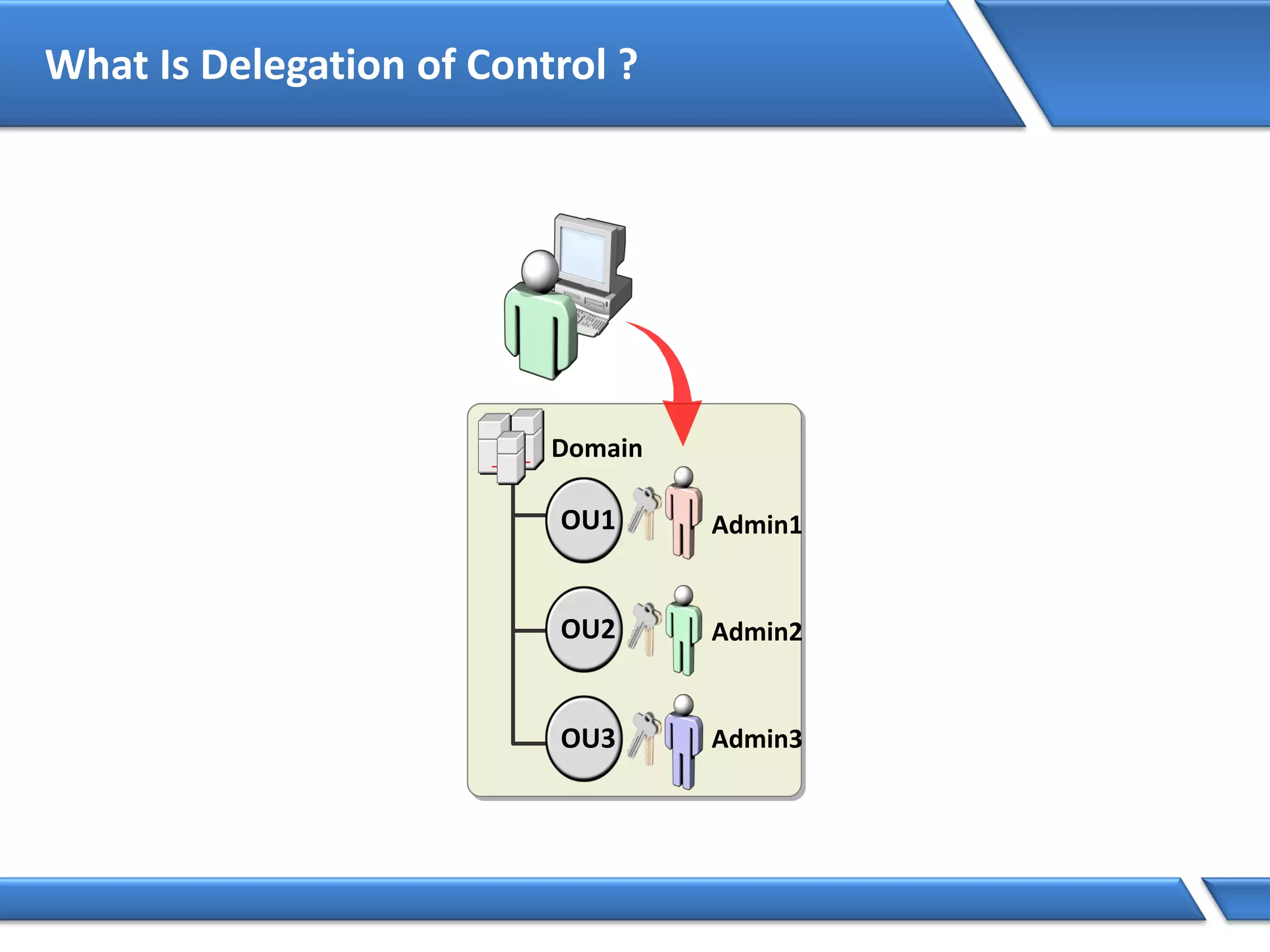 What Is Delegation of Control ?

Domain

OU1

Admin1

OU2

Admin2

OU3

Admin3